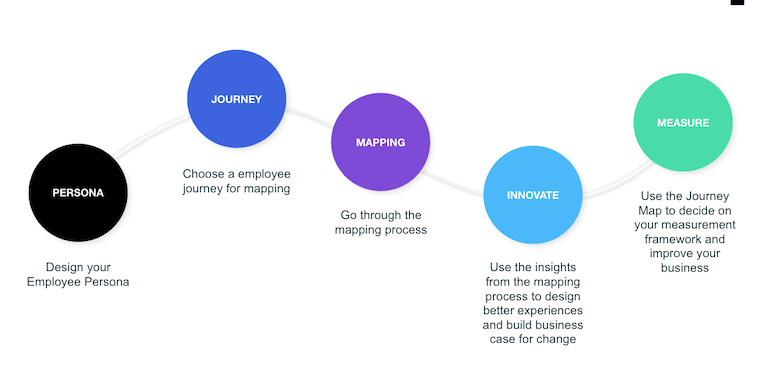 PERSONA

Design your Employee Persona

JOURNEY

Choose a employee journey for mapping

MAPPING

Go through the mapping process

INNOVATE

Use the insights from the mapping process to design better experiences and build business case for change

MEASURE

Use the Journey Map to decide on your measurement framework and improve your business